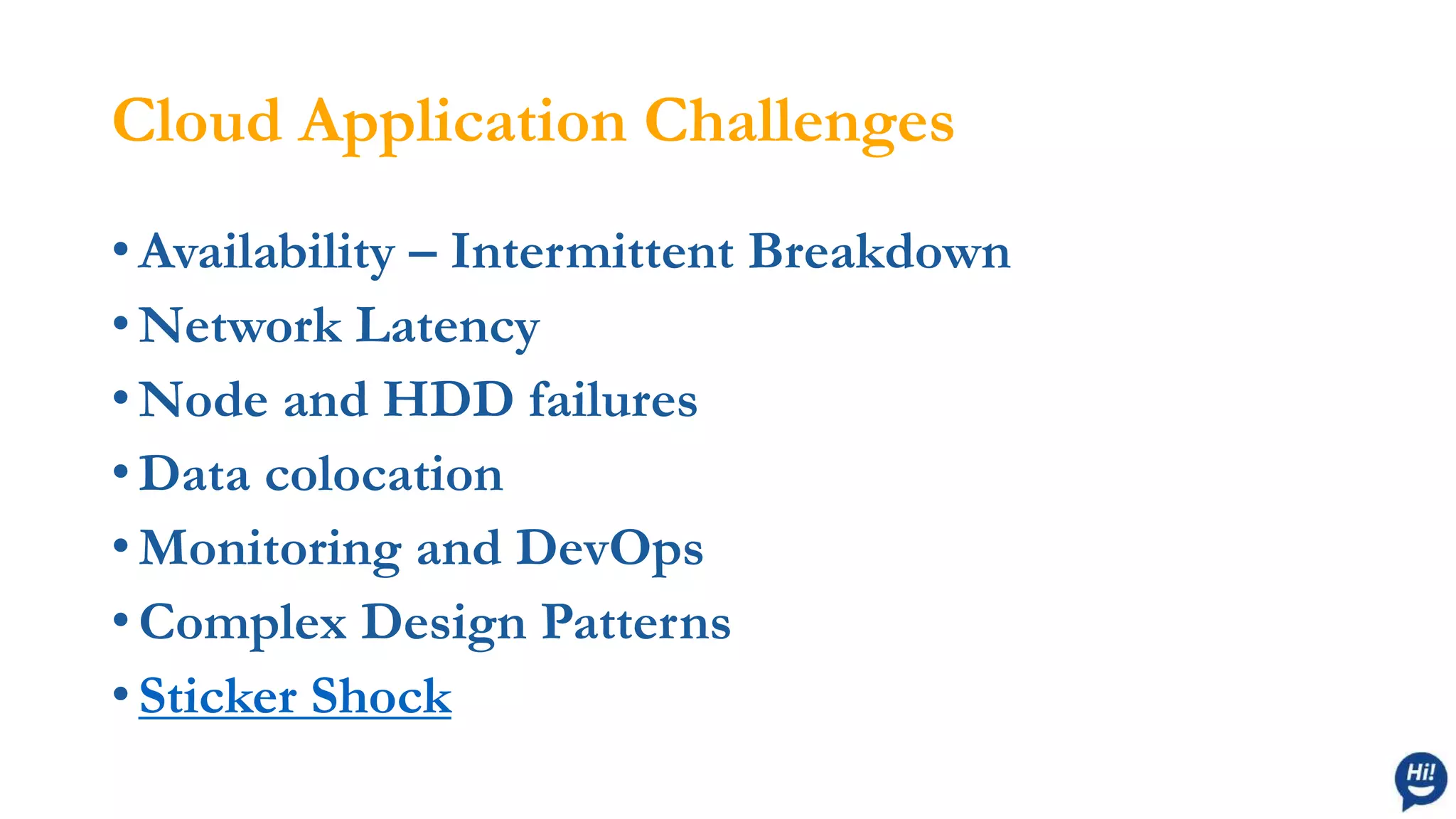 Cloud Application Challenges

• Availability – Intermittent Breakdown
• Network Latency
• Node and HDD failures
• Data colocation
• Monitoring and DevOps
• Complex Design Patterns
• Sticker Shock

Hi!